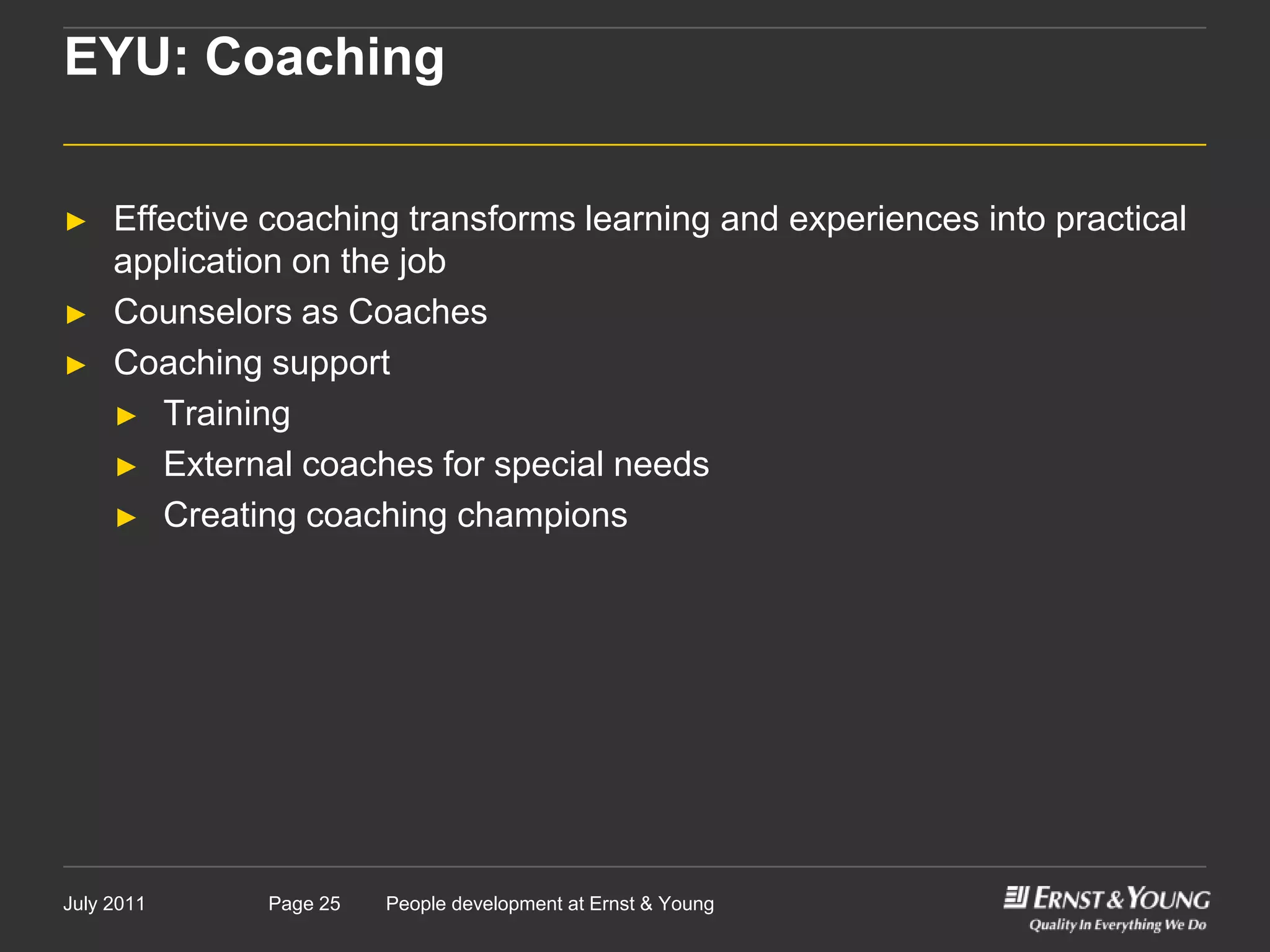 EYU: Coaching

► Effective coaching transforms learning and experiences into practical application on the job
► Counselors as Coaches
► Coaching support
► Training
► External coaches for special needs
► Creating coaching champions

July 2011 Page 25 People development at Ernst & Young

ERNST & YOUNG
Quality In Everything We Do